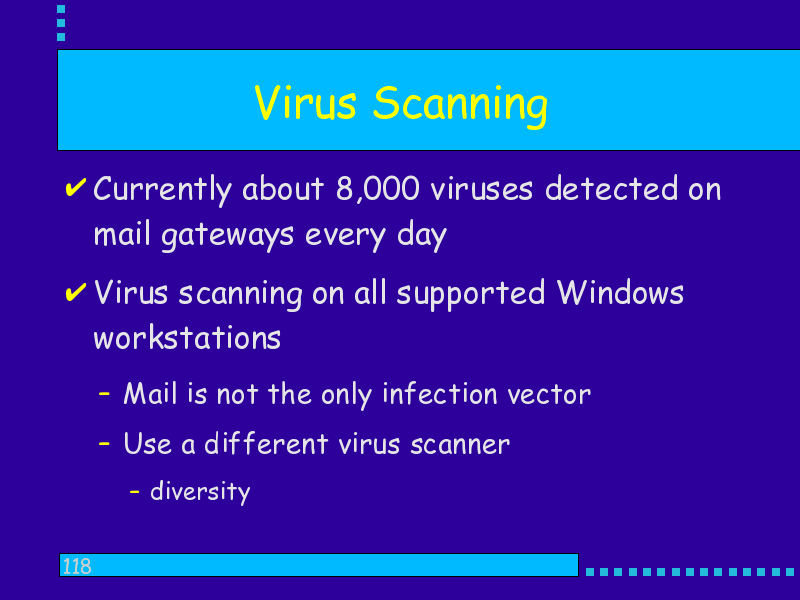 Virus Scanning

✔ Currently about 8,000 viruses detected on mail gateways every day

✔ Virus scanning on all supported Windows workstations

– Mail is not the only infection vector

– Use a different virus scanner

– diversity

118